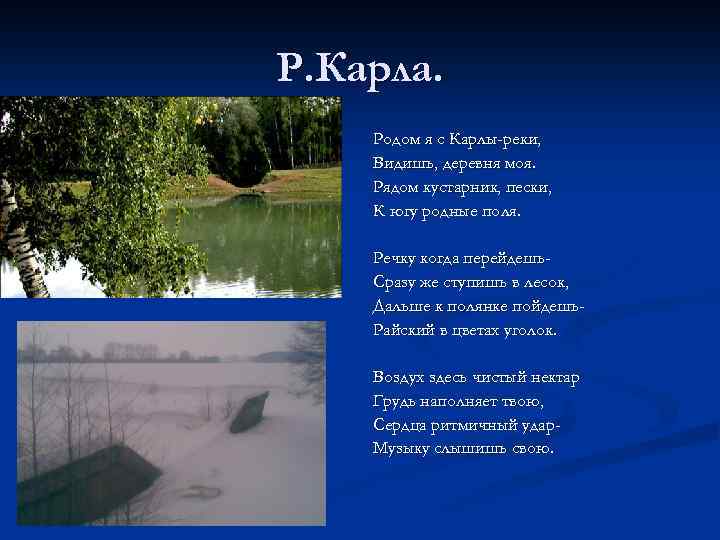 Р.Карла.

Родом я с Карлы-реки,
Видишь, деревня моя.
Рядом кустарник, пески,
К югу родные поля.

Речку когда перейдешь-
Сразу же ступишь в лесок,
Дальше к полянке пойдешь-
Райский в цветах уголок.

Воздух здесь чистый нектар
Грудь наполняет твою,
Сердца ритмичный удар-
Музыку слышишь свою.